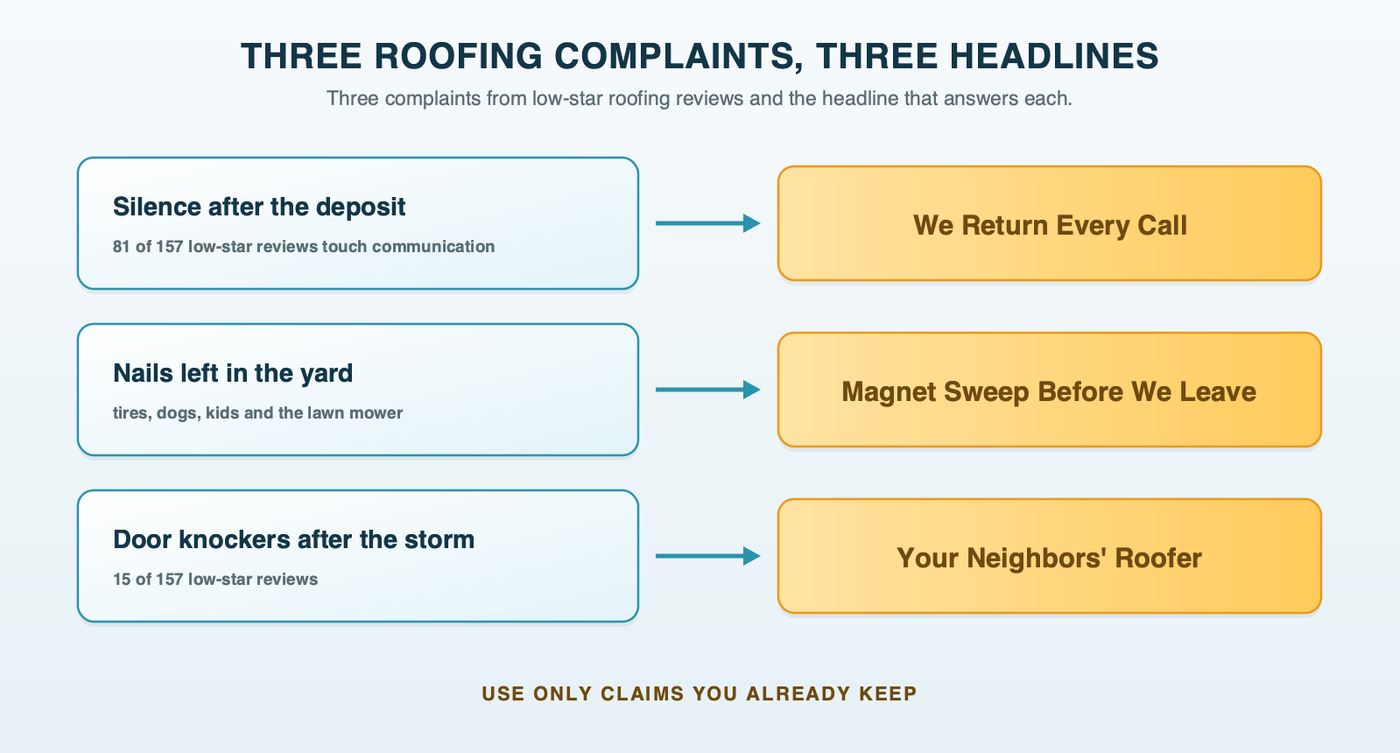 THREE ROOFING COMPLAINTS, THREE HEADLINES

Three complaints from low-star roofing reviews and the headline that answers each.

Silence after the deposit

81 of 157 low-star reviews touch communication

We Return Every Call

Nails left in the yard

tires, dogs, kids and the lawn mower

Magnet Sweep Before We Leave

Door knockers after the storm

15 of 157 low-star reviews

Your Neighbors' Roofer

USE ONLY CLAIMS YOU ALREADY KEEP